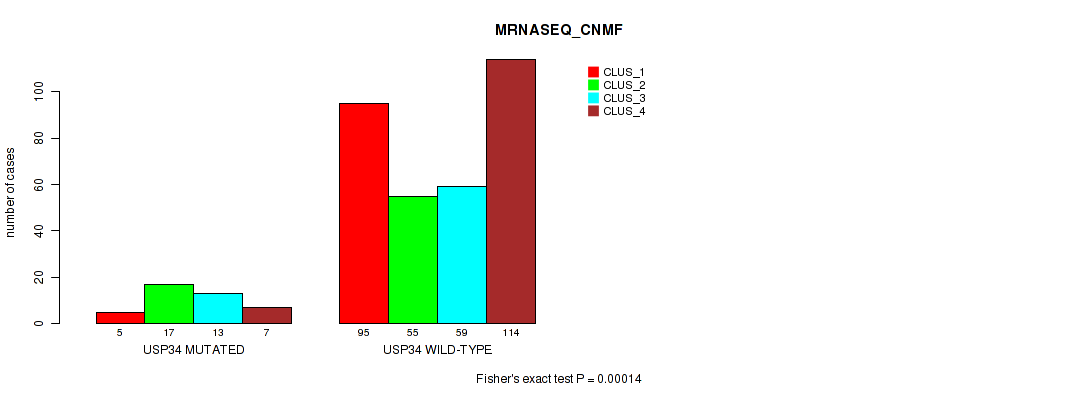 MRNASEQ_CNMF

CLUS_1
CLUS_2
CLUS_3
CLUS_4

number of cases

0
20
40
60
80
100

5 17 13 7
USP34 MUTATED

95 55 59 114
USP34 WILD-TYPE

Fisher's exact test P = 0.00014